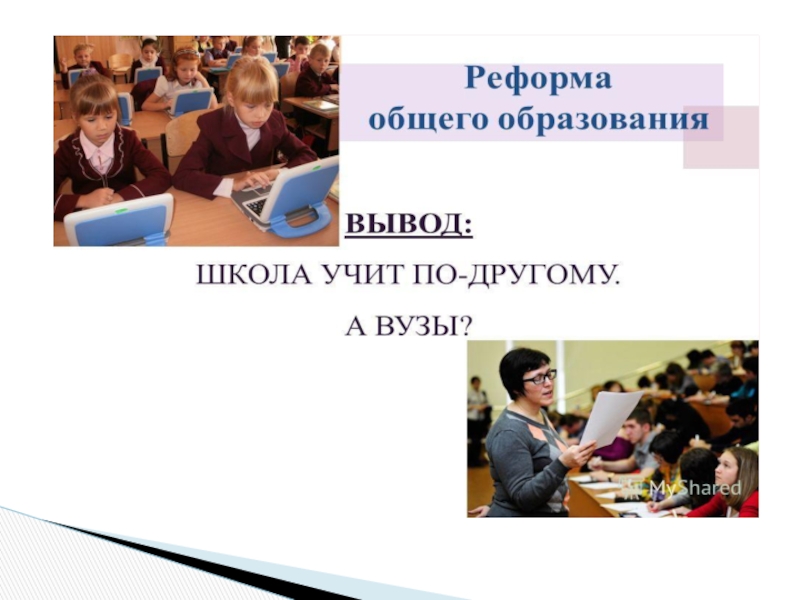 Реформа
общего образования

ВЫВОД:

ШКОЛА УЧИТ ПО-ДРУГОМУ.

А ВУЗЫ?

MyShared